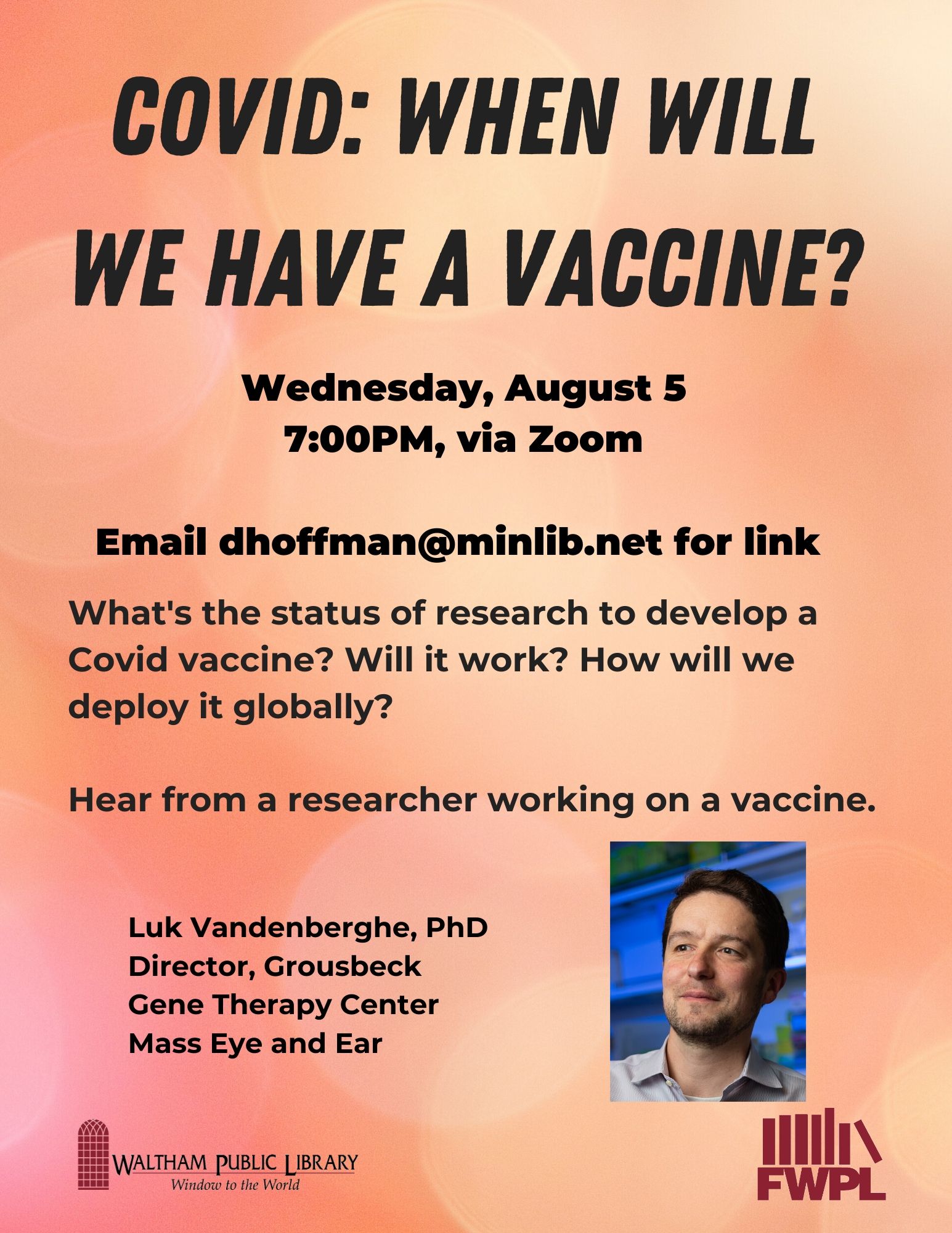 COVID: WHEN WILL WE HAVE A VACCINE?

Wednesday, August 5
7:00PM, via Zoom

Email dhoffman@minlib.net for link

What's the status of research to develop a Covid vaccine? Will it work? How will we deploy it globally?

Hear from a researcher working on a vaccine.

Luk Vandenberghe, PhD
Director, Grousbeck
Gene Therapy Center
Mass Eye and Ear

WALTHAM PUBLIC LIBRARY
Window to the World

FWPL